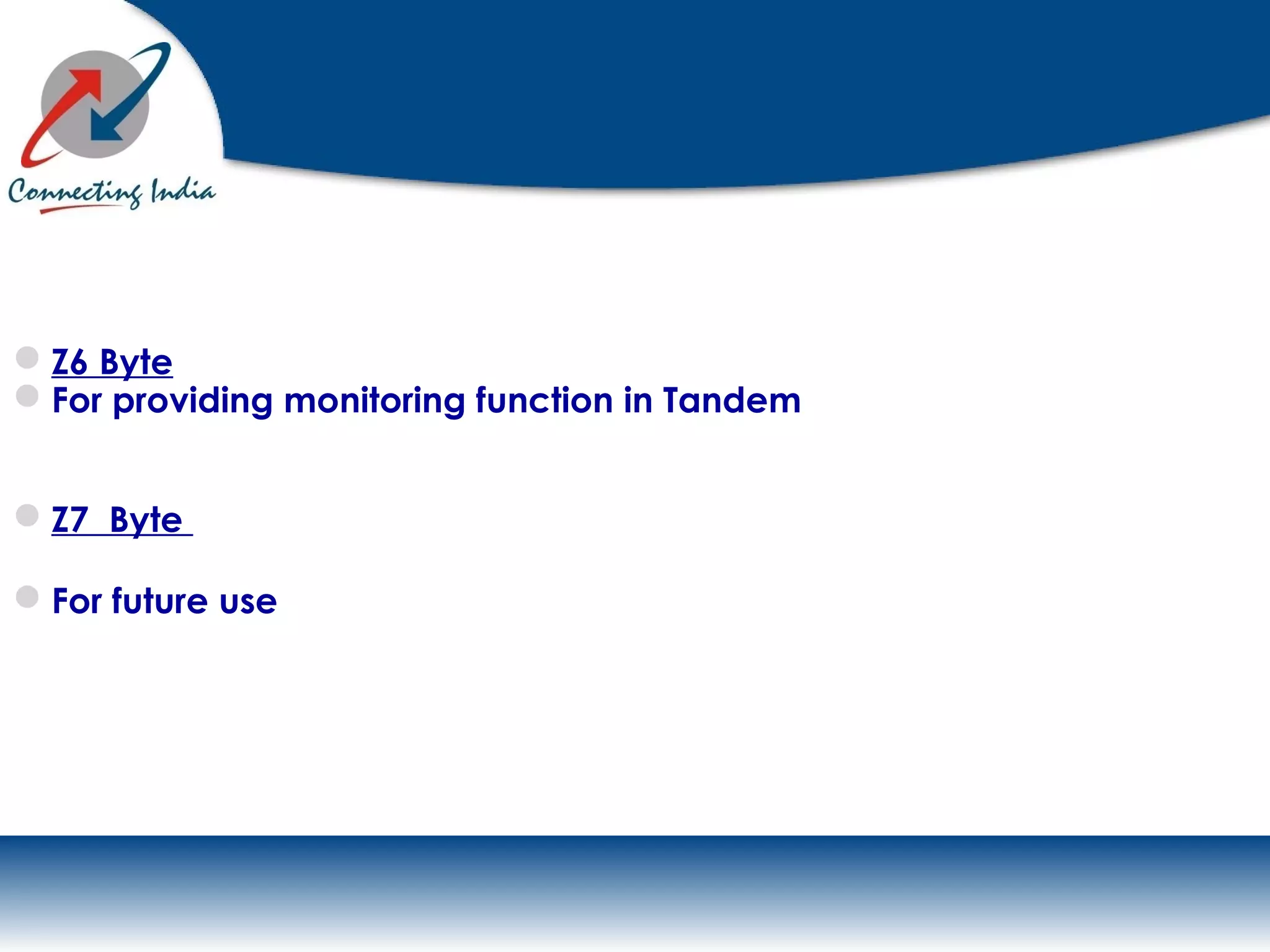 Connecting India

Z6 Byte
For providing monitoring function in Tandem

Z7 Byte

For future use